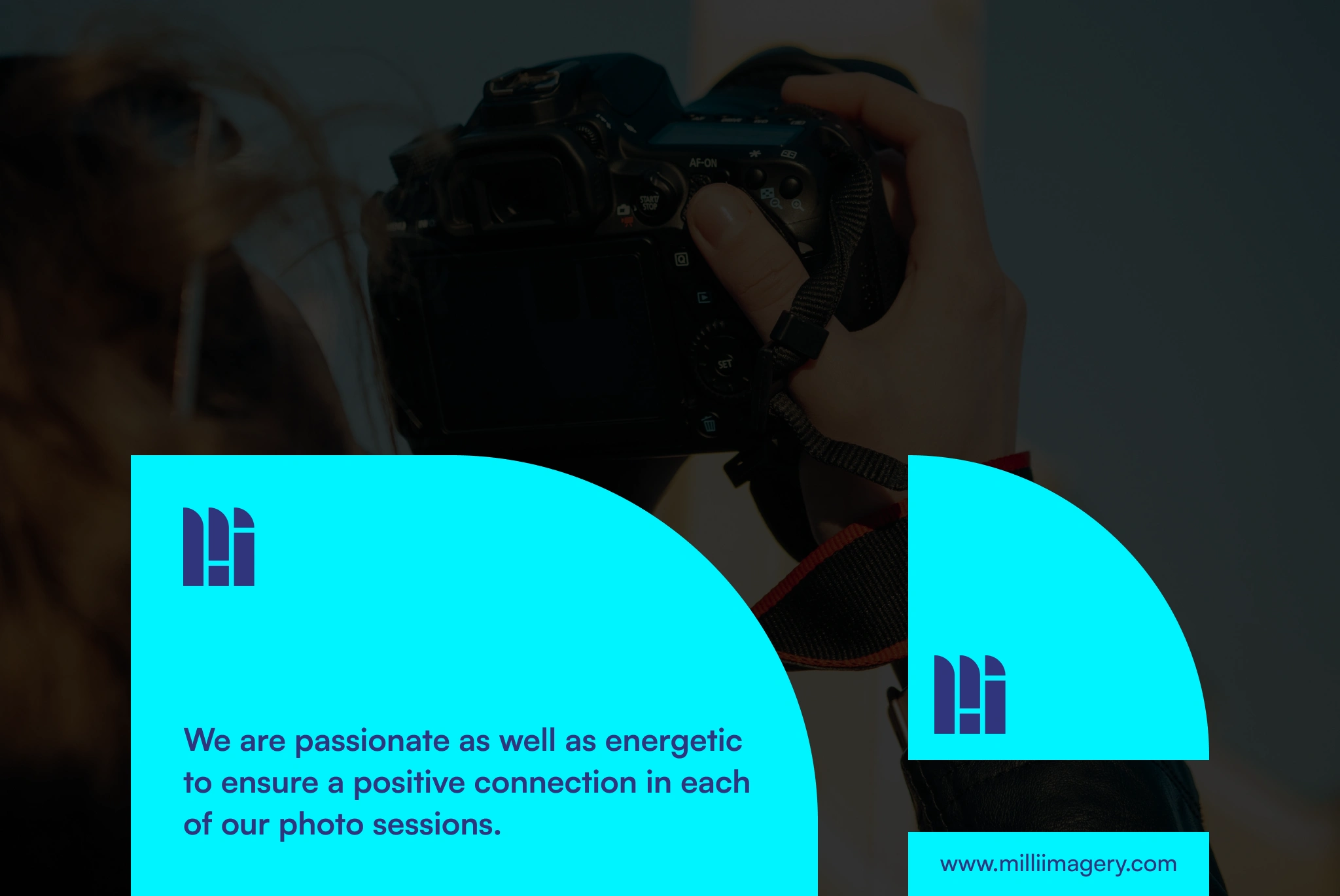 AF-ON

START STOP

SET

We are passionate as well as energetic to ensure a positive connection in each of our photo sessions.

www.milliimagery.com